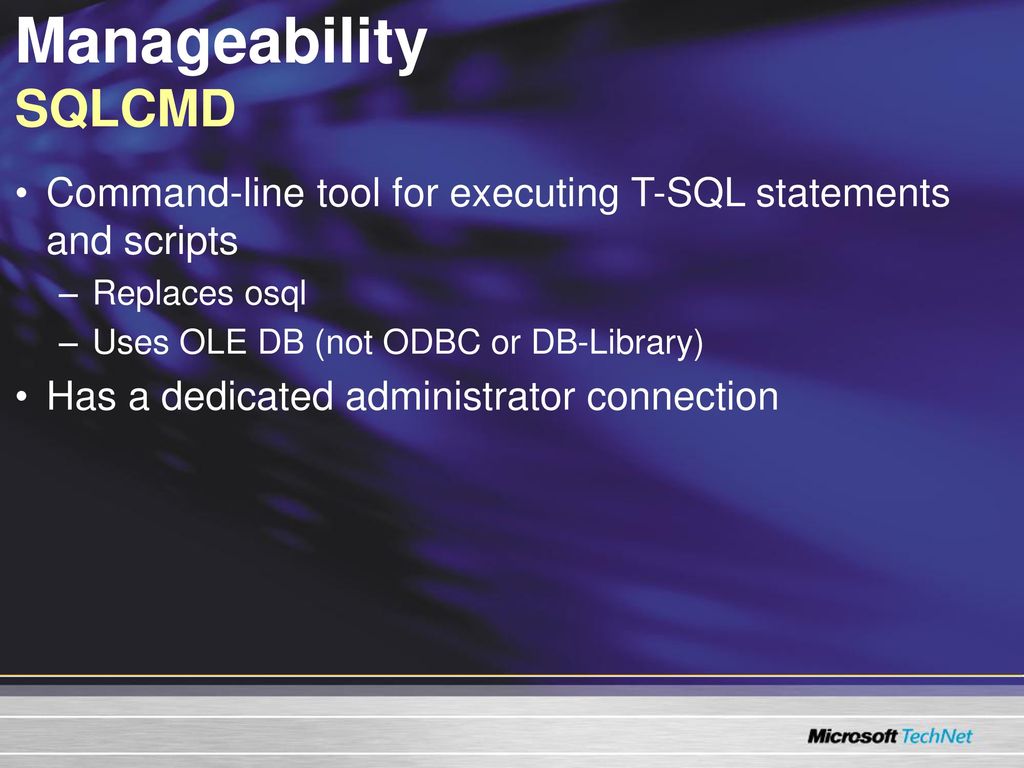 Manageability
SQLCMD

• Command-line tool for executing T-SQL statements and scripts
  – Replaces osql
  – Uses OLE DB (not ODBC or DB-Library)
• Has a dedicated administrator connection

Microsoft TechNet